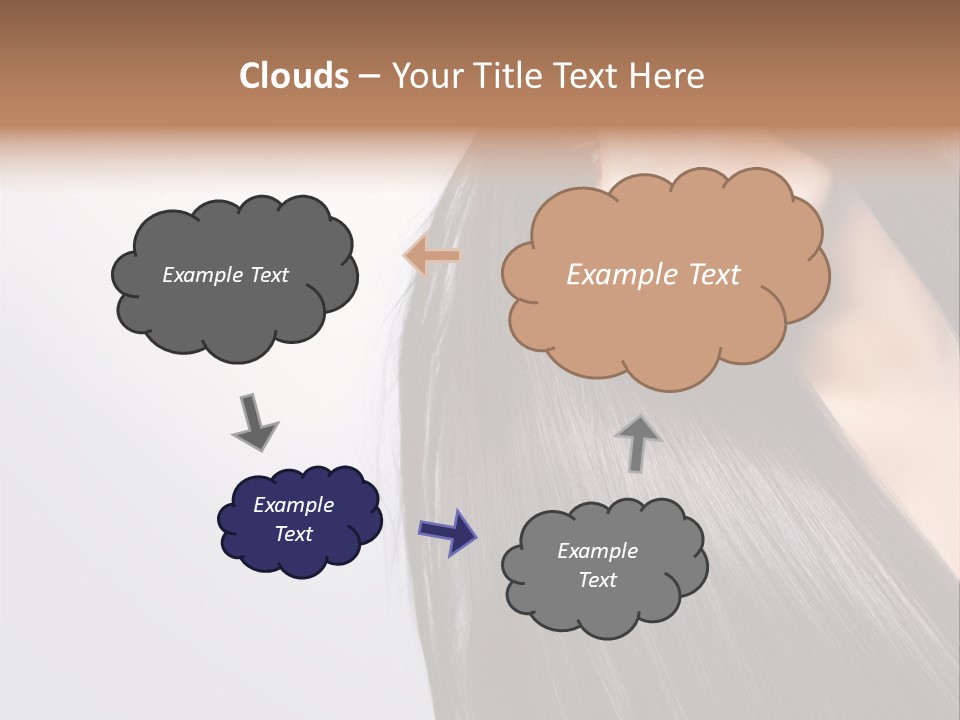 Clouds – Your Title Text Here

Example Text

Example Text

Example Text

Example Text